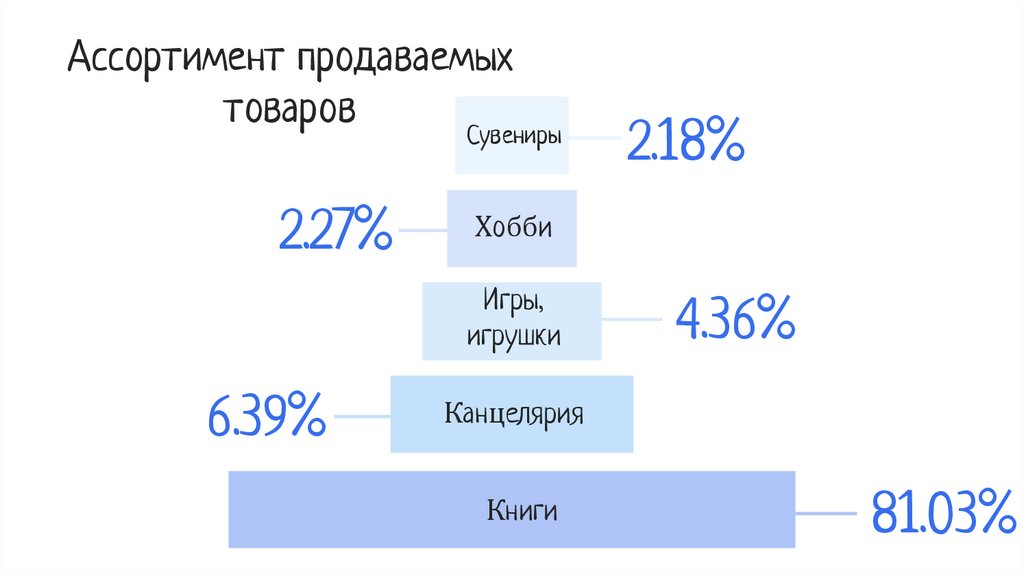 Ассортимент продаваемых товаров

Сувениры 2.18%

2.27% Хобби

Игры, игрушки 4.36%

6.39% Канцелярия

Книги 81.03%